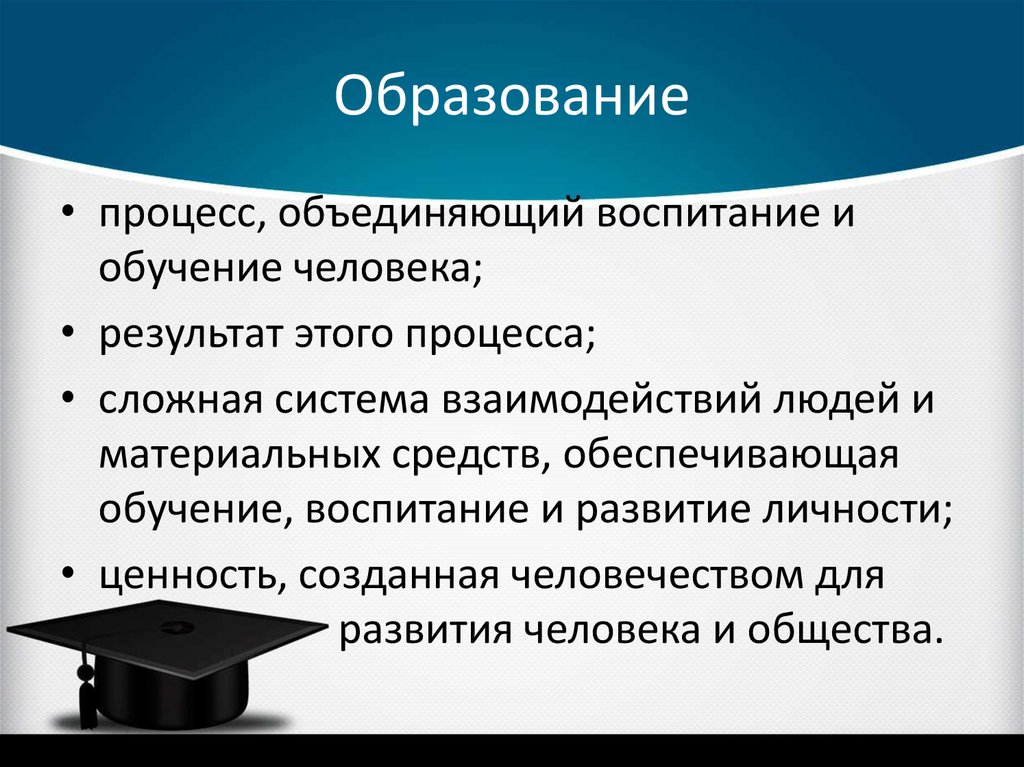 Образование

• процесс, объединяющий воспитание и обучение человека;
• результат этого процесса;
• сложная система взаимодействий людей и материальных средств, обеспечивающая обучение, воспитание и развитие личности;
• ценность, созданная человечеством для развития человека и общества.